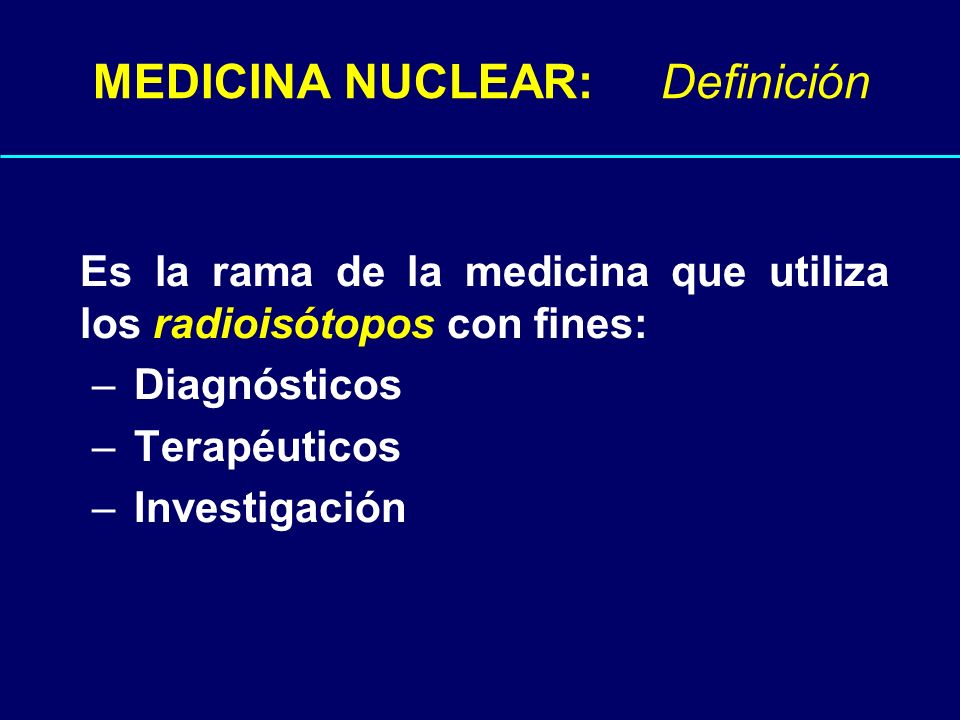 MEDICINA NUCLEAR: Definición

Es la rama de la medicina que utiliza los radioisótopos con fines:

– Diagnósticos
– Terapéuticos
– Investigación